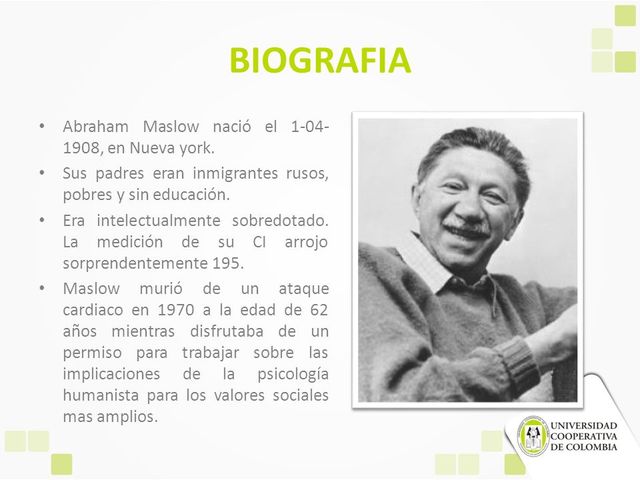 BIOGRAFIA

• Abraham Maslow nació el 1-04-1908, en Nueva york.

• Sus padres eran inmigrantes rusos, pobres y sin educación.

• Era intelectualmente sobredotado. La medición de su CI arrojo sorprendentemente 195.

• Maslow murió de un ataque cardiaco en 1970 a la edad de 62 años mientras disfrutaba de un permiso para trabajar sobre las implicaciones de la psicología humanista para los valores sociales mas amplios.

UNIVERSIDAD COOPERATIVA DE COLOMBIA